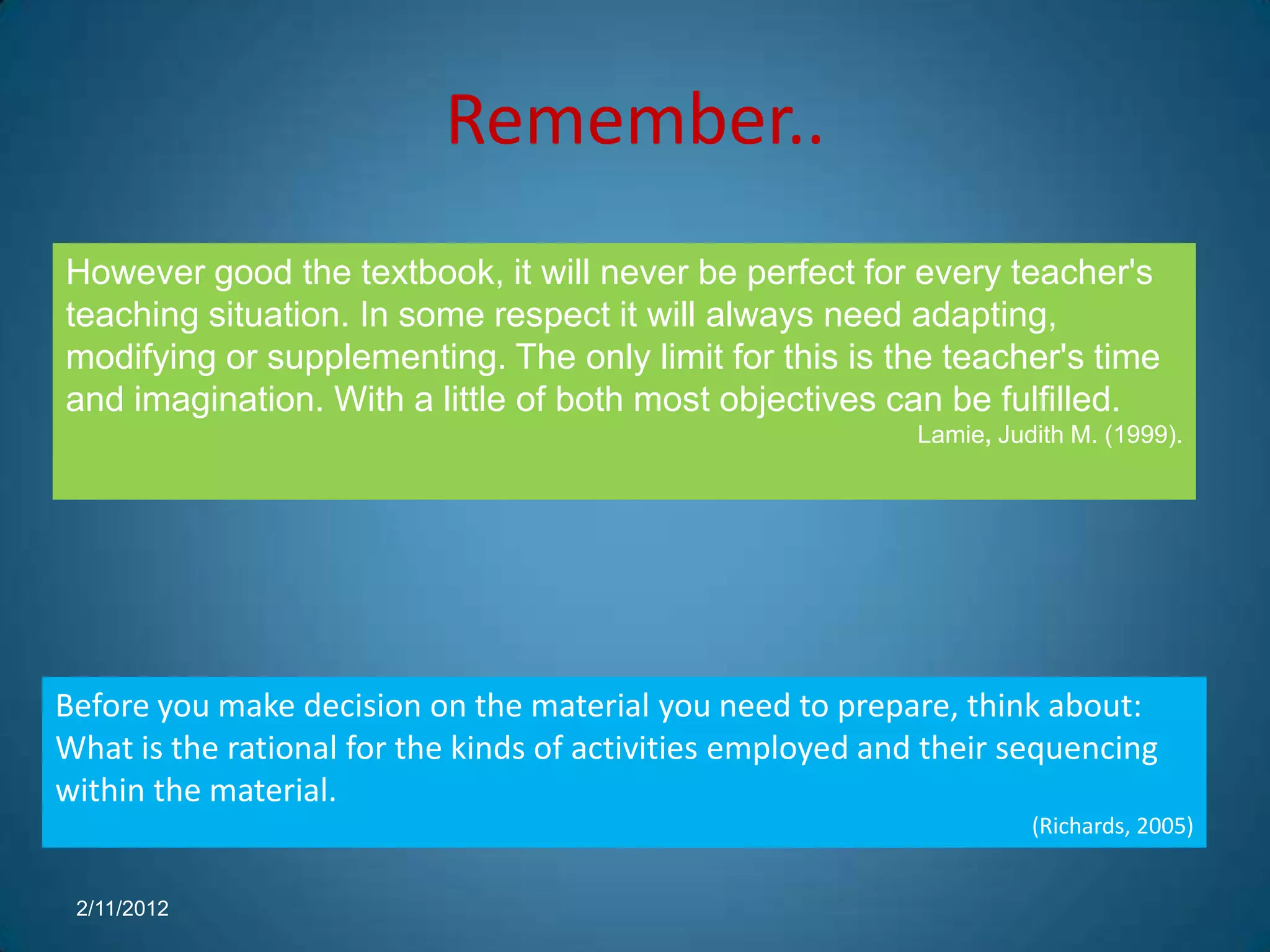 Remember..

However good the textbook, it will never be perfect for every teacher's teaching situation. In some respect it will always need adapting, modifying or supplementing. The only limit for this is the teacher's time and imagination. With a little of both most objectives can be fulfilled.

Lamie, Judith M. (1999).

Before you make decision on the material you need to prepare, think about:
What is the rational for the kinds of activities employed and their sequencing within the material.

(Richards, 2005)

2/11/2012